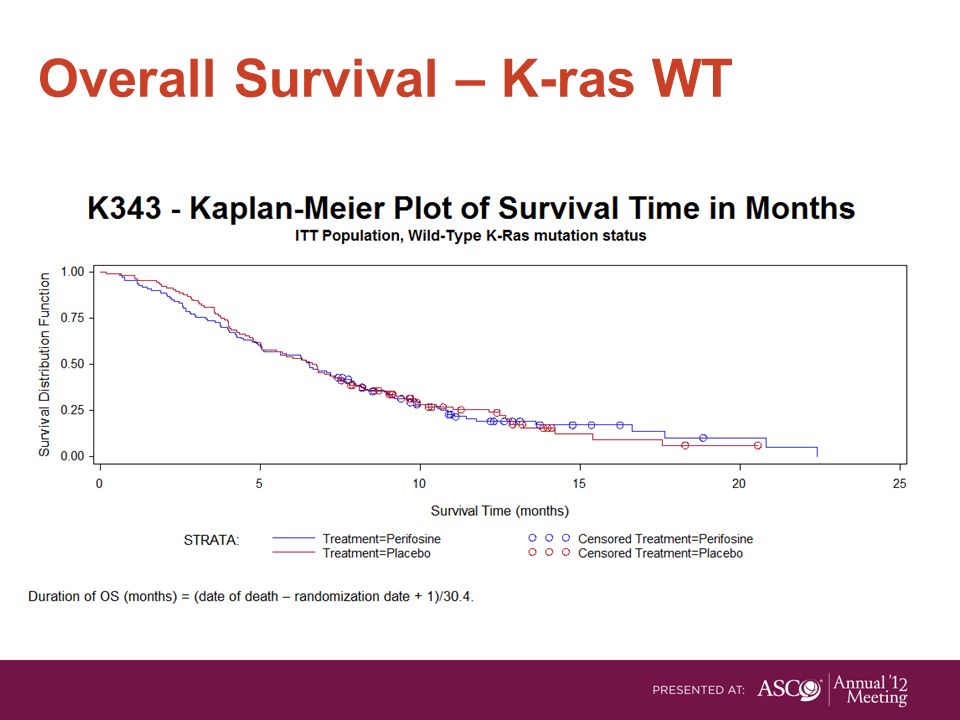 Overall Survival – K-ras WT

K343 - Kaplan-Meier Plot of Survival Time in Months
ITT Population, Wild-Type K-Ras mutation status

Survival Distribution Function

1.00
0.75
0.50
0.25
0.00

0
5
10
15
20
25

Survival Time (months)

STRATA: Treatment=Perifosine
Treatment=Placebo
Censored Treatment=Perifosine
Censored Treatment=Placebo

Duration of OS (months) = (date of death – randomization date + 1)/30.4.

PRESENTED AT: ASCO Annual '12 Meeting